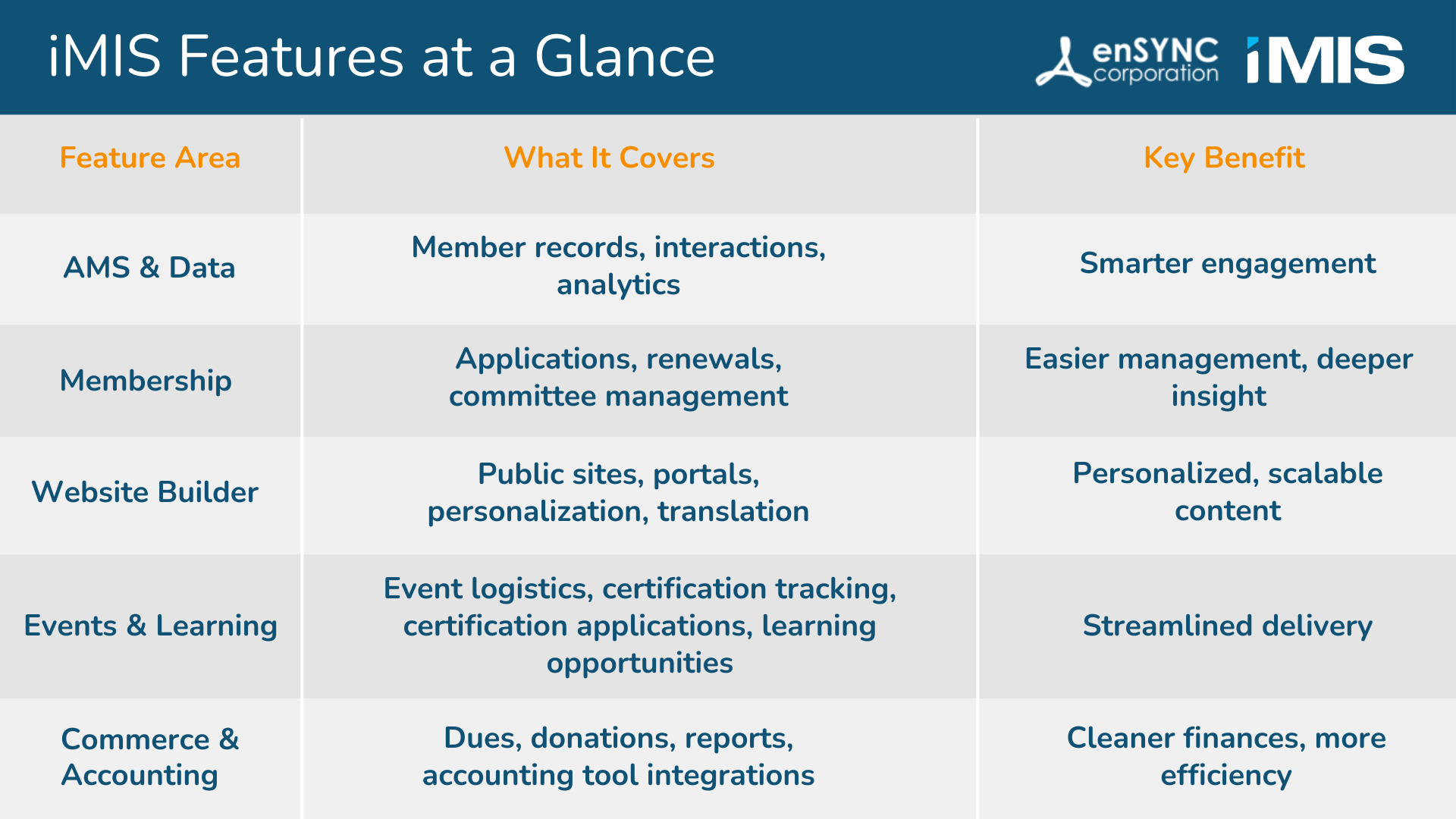 iMIS Features at a Glance

enSYNC corporation iMIS

| Feature Area | What It Covers | Key Benefit |
|---|---|---|
| AMS & Data | Member records, interactions, analytics | Smarter engagement |
| Membership | Applications, renewals, committee management | Easier management, deeper insight |
| Website Builder | Public sites, portals, personalization, translation | Personalized, scalable content |
| Events & Learning | Event logistics, certification tracking, certification applications, learning opportunities | Streamlined delivery |
| Commerce & Accounting | Dues, donations, reports, accounting tool integrations | Cleaner finances, more efficiency |